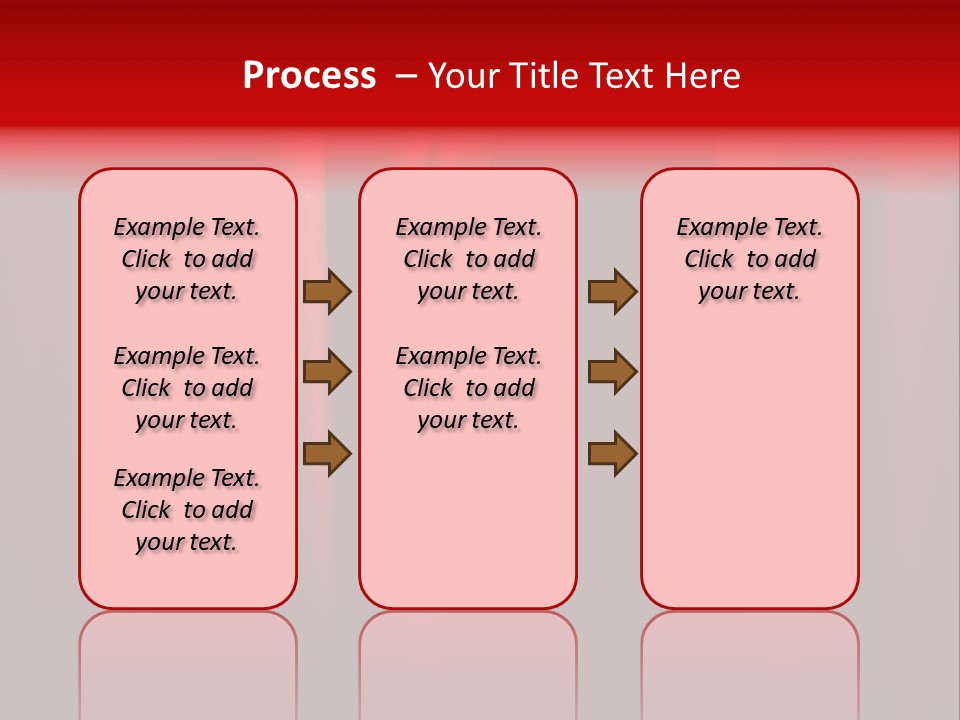 Process – Your Title Text Here

Example Text. Click to add your text.

Example Text. Click to add your text.

Example Text. Click to add your text.

Example Text. Click to add your text.

Example Text. Click to add your text.

Example Text. Click to add your text.